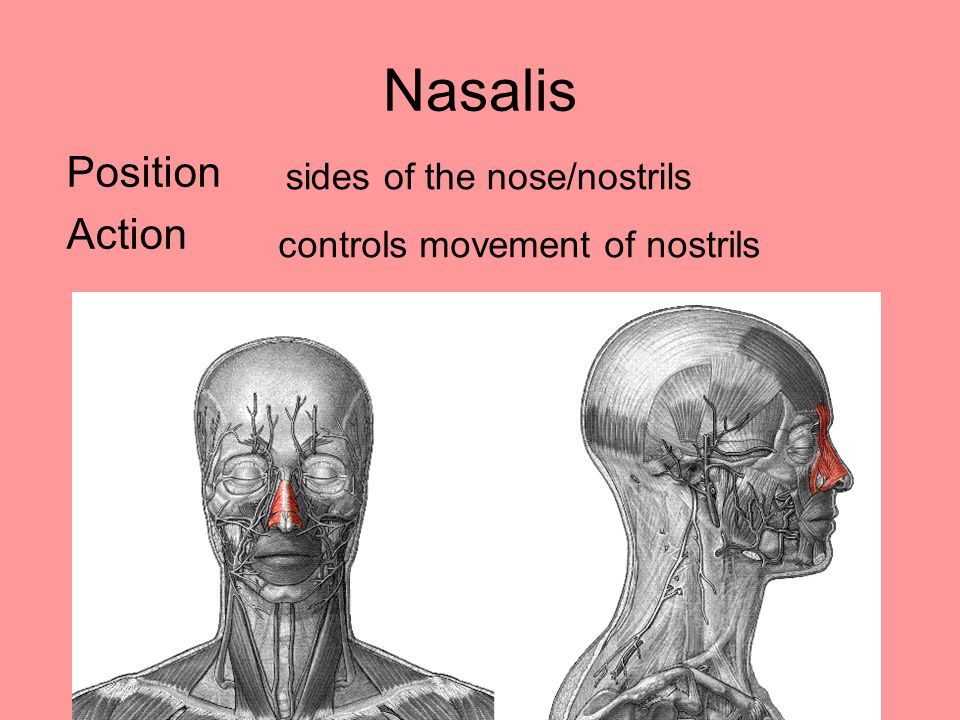 Nasalis

Position sides of the nose/nostrils

Action controls movement of nostrils